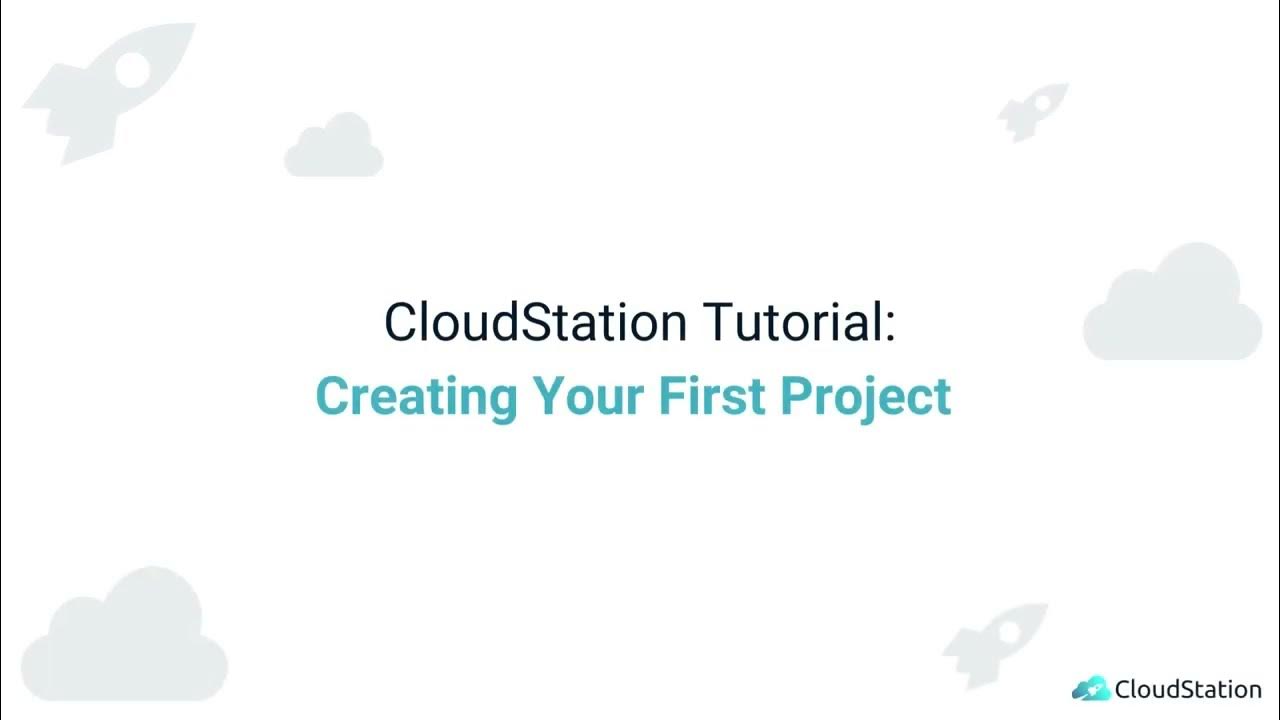 CloudStation Tutorial:
Creating Your First Project

CloudStation